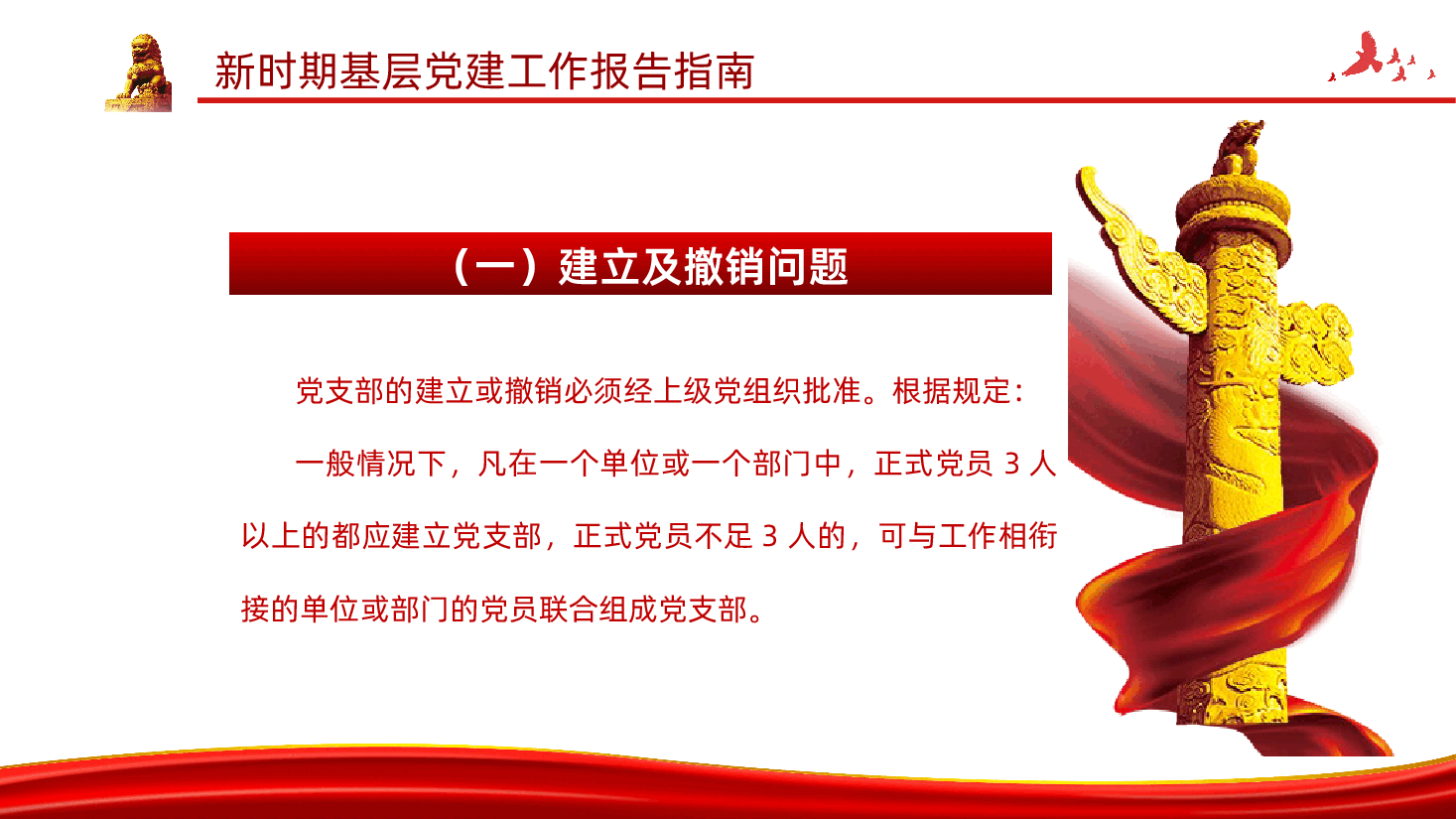 新时期基层党建工作报告指南

（一）建立及撤销问题

党支部的建立或撤销必须经上级党组织批准。根据规定：

一般情况下，凡在一个单位或一个部门中，正式党员 3 人以上的都应建立党支部，正式党员不足 3 人的，可与工作相衔接的单位或部门的党员联合组成党支部。